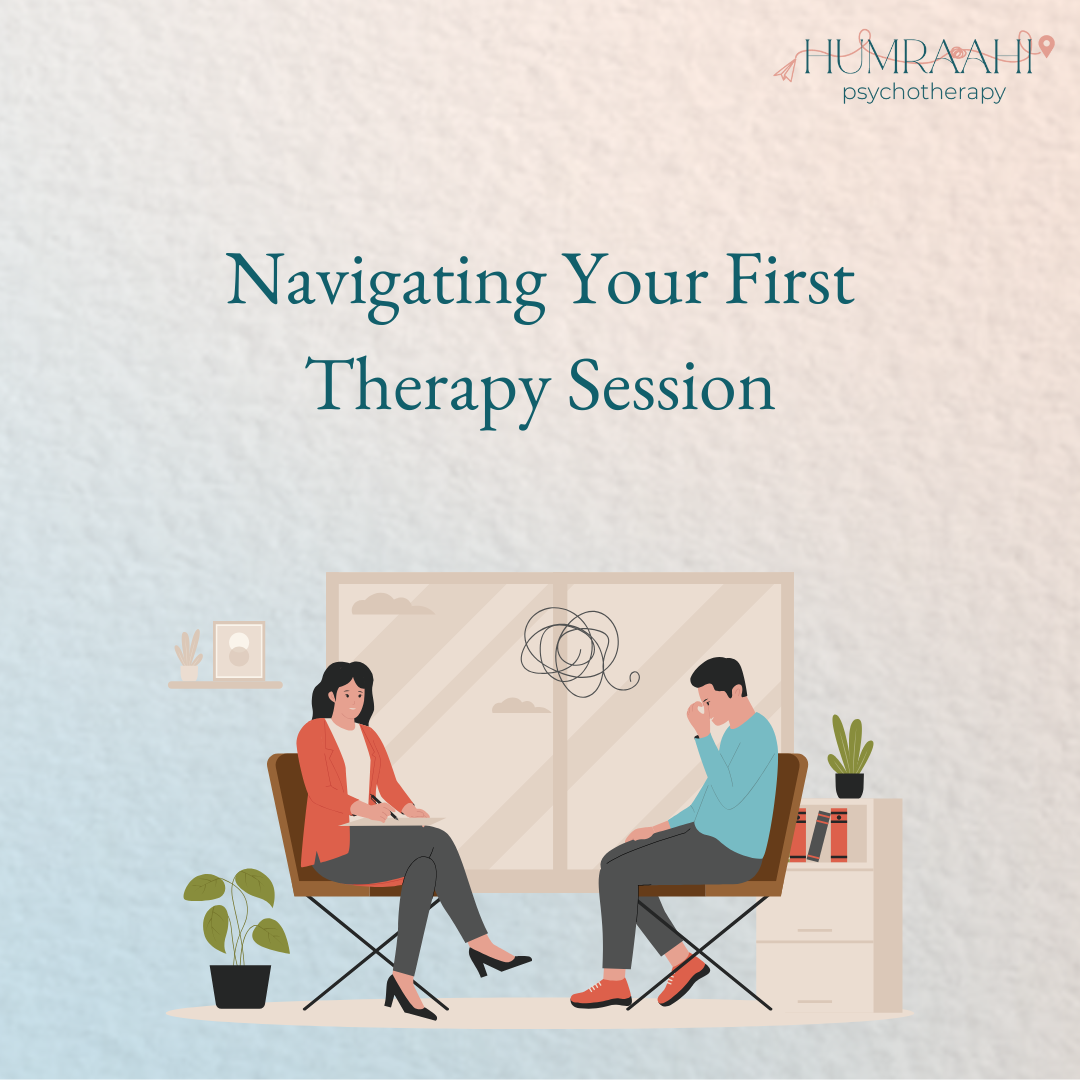 HUMRAAHI
psychotherapy

Navigating Your First Therapy Session